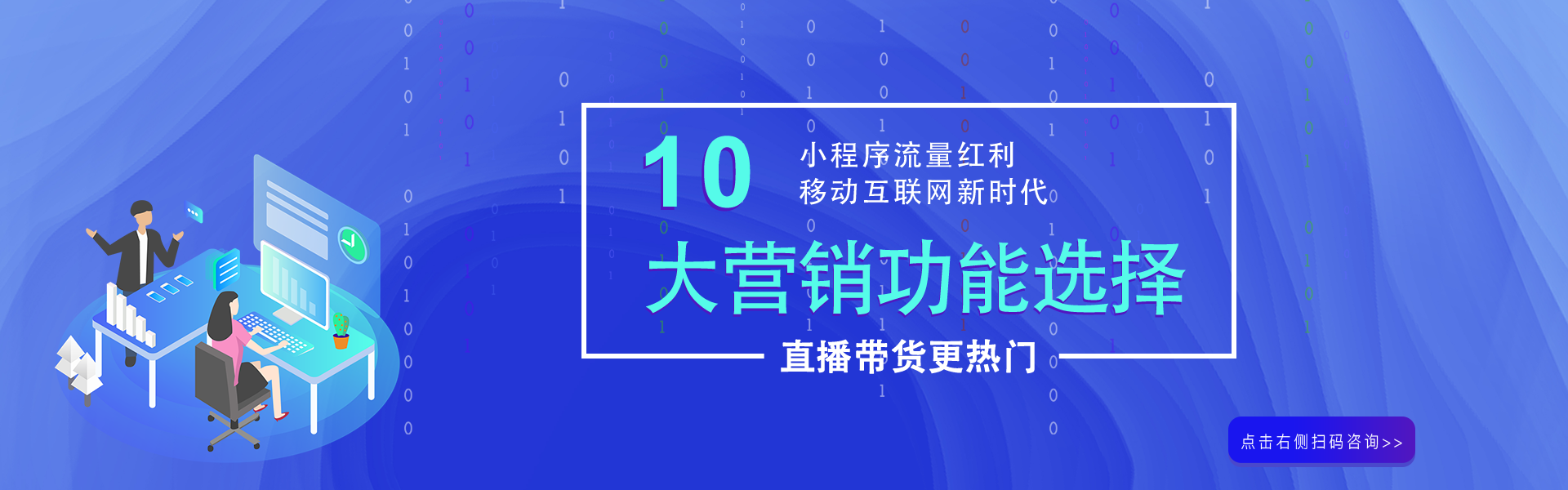 10 小程序流量红利
移动互联网新时代

大营销功能选择

直播带货更热门

点击右侧扫码咨询>>